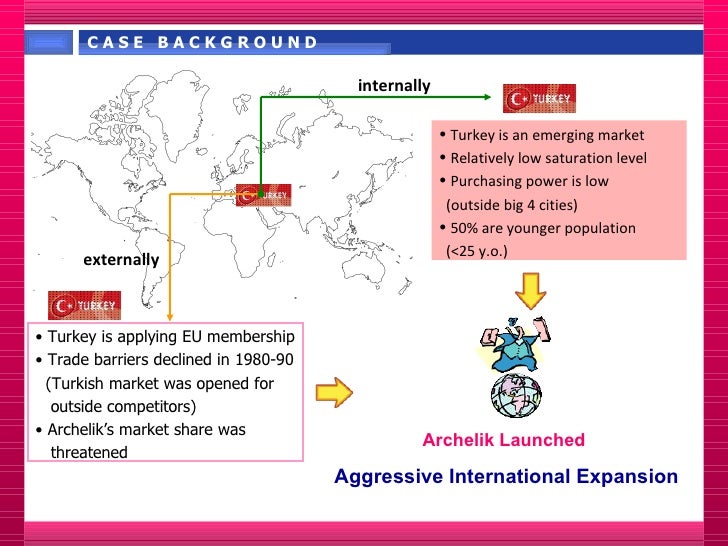 CASE BACKGROUND

internally

TURKEY

• Turkey is an emerging market
• Relatively low saturation level
• Purchasing power is low (outside big 4 cities)
• 50% are younger population (<25 y.o.)

TURKEY

externally

TURKEY

• Turkey is applying EU membership
• Trade barriers declined in 1980-90 (Turkish market was opened for outside competitors)
• Archelik's market share was threatened

Archelik Launched

Aggressive International Expansion